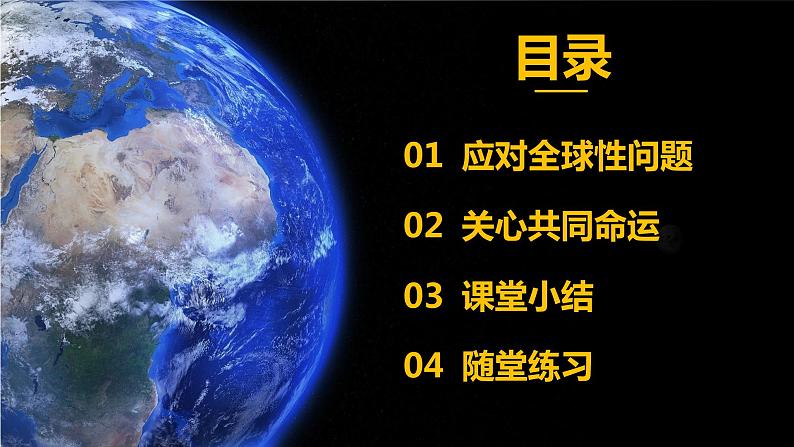 目录

01 应对全球性问题

02 关心共同命运

03 课堂小结

04 随堂练习